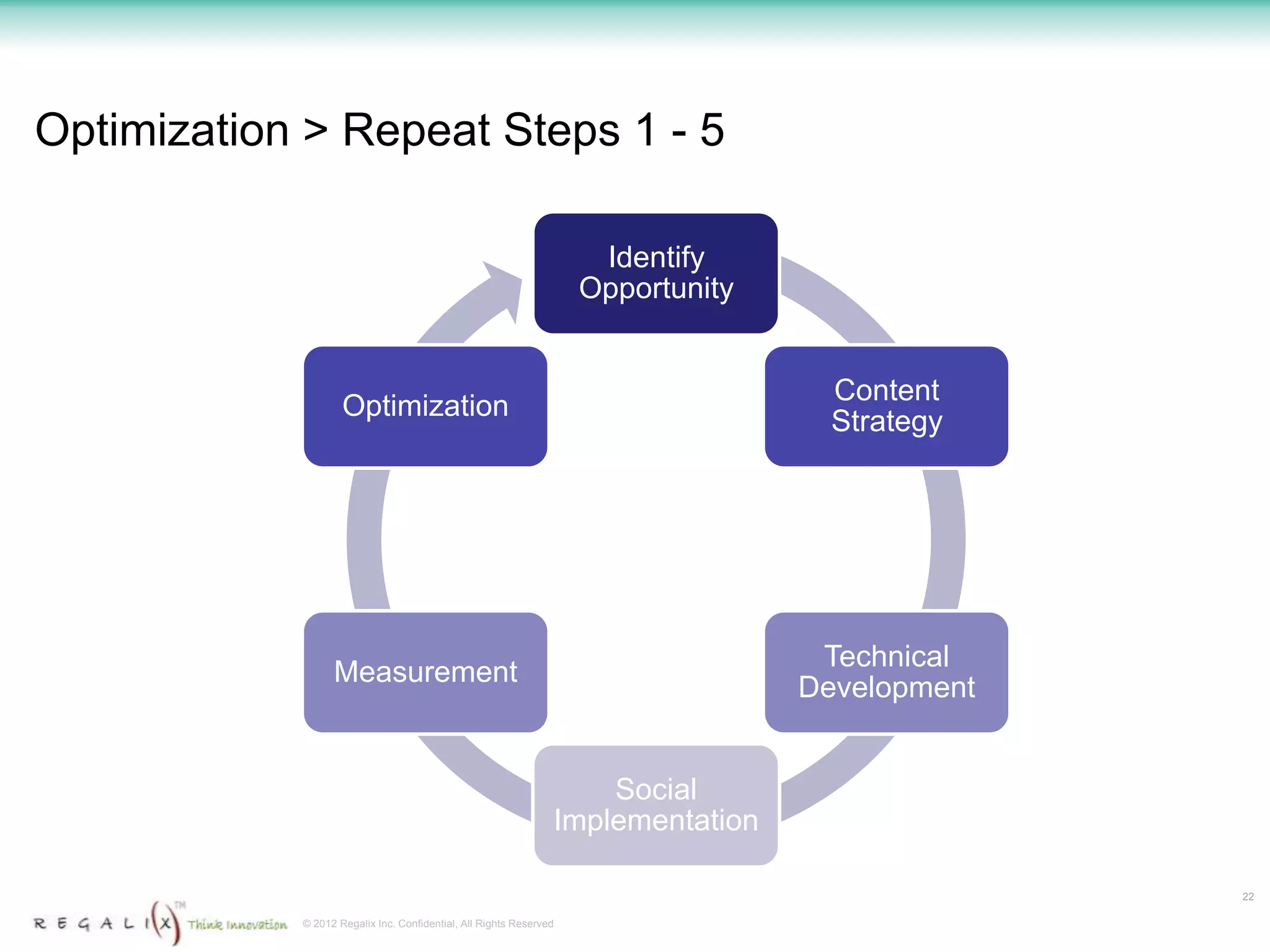 Optimization > Repeat Steps 1 - 5

Identify Opportunity

Content Strategy

Technical Development

Social Implementation

Measurement

Optimization

22

REGALI(X)™ Think Innovation

© 2012 Regalix Inc. Confidential, All Rights Reserved